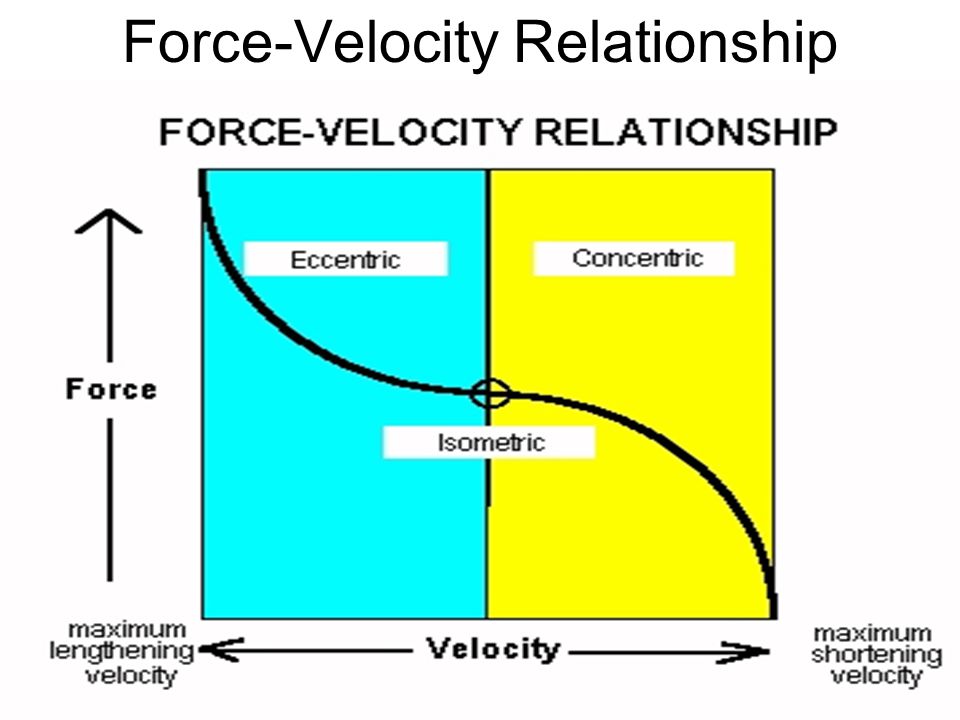 Force-Velocity Relationship

FORCE-VELOCITY RELATIONSHIP

Eccentric

Concentric

Force

Isometric

maximum lengthening velocity

Velocity

maximum shortening velocity